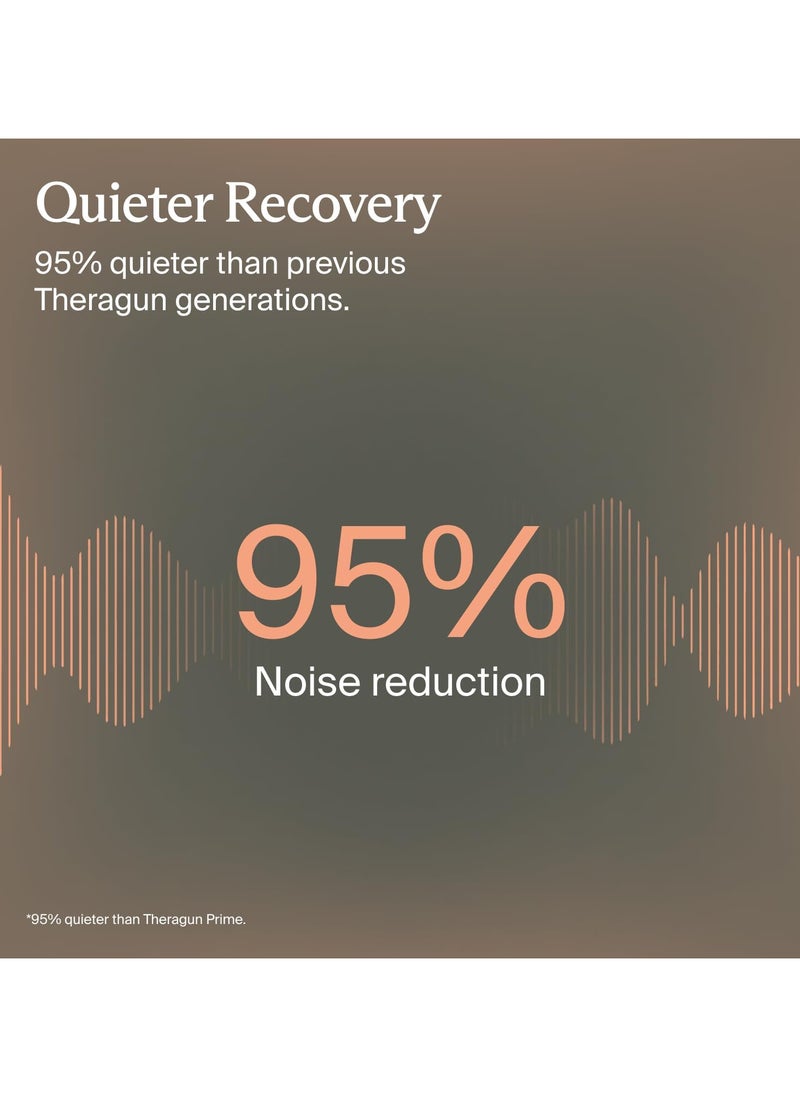 Quieter Recovery

95% quieter than previous Theragun generations.

95%

Noise reduction

*95% quieter than Theragun Prime.